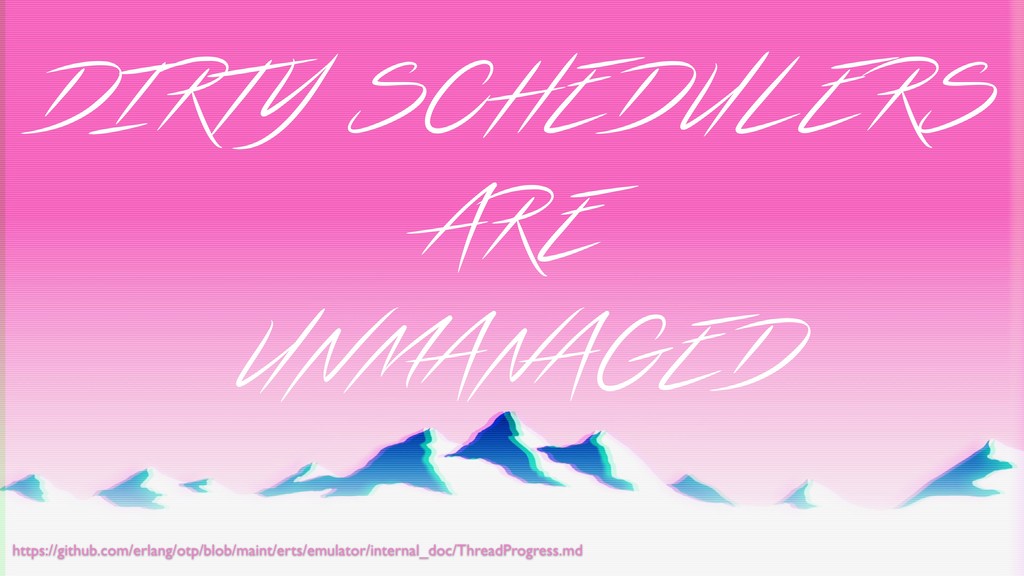 DIRTY SCHEDULERS ARE UNMANAGED

https://github.com/erlang/otp/blob/maint/erts/emulator/internal_doc/ThreadProgress.md